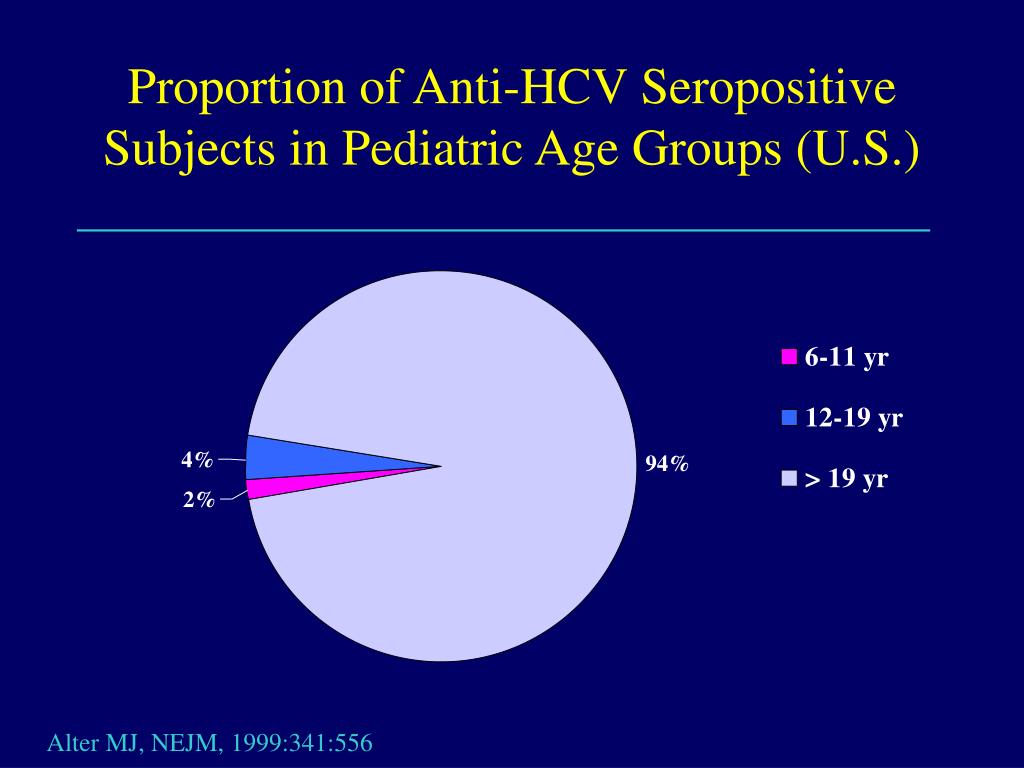 Proportion of Anti-HCV Seropositive Subjects in Pediatric Age Groups (U.S.)

4%

2%

94%

6-11 yr

12-19 yr

> 19 yr

Alter MJ, NEJM, 1999:341:556